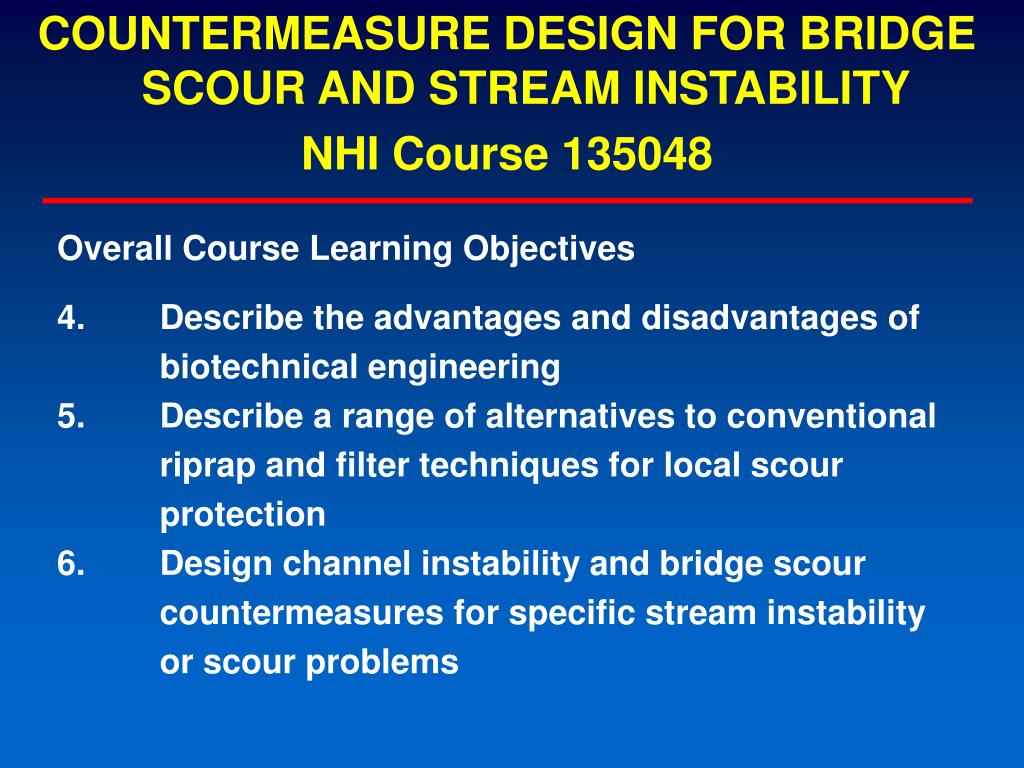 COUNTERMEASURE DESIGN FOR BRIDGE SCOUR AND STREAM INSTABILITY

NHI Course 135048

Overall Course Learning Objectives

4. Describe the advantages and disadvantages of biotechnical engineering

5. Describe a range of alternatives to conventional riprap and filter techniques for local scour protection

6. Design channel instability and bridge scour countermeasures for specific stream instability or scour problems